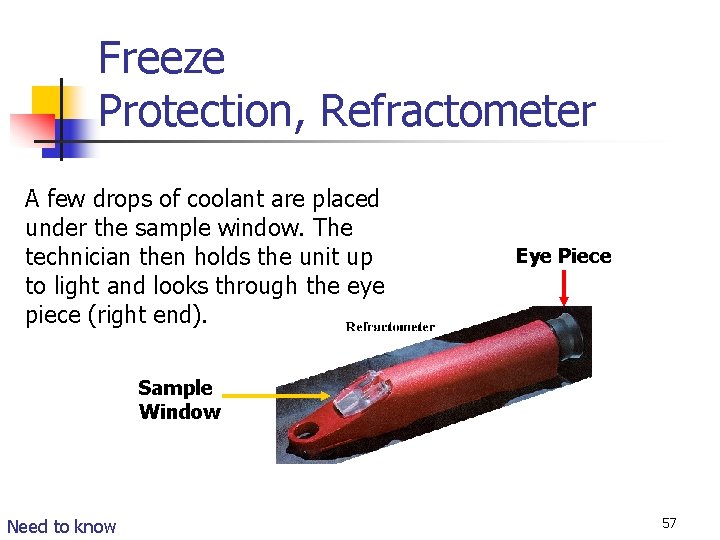 Freeze Protection, Refractometer

A few drops of coolant are placed under the sample window. The technician then holds the unit up to light and looks through the eye piece (right end).

Eye Piece

Refractometer

Sample Window

Need to know

57